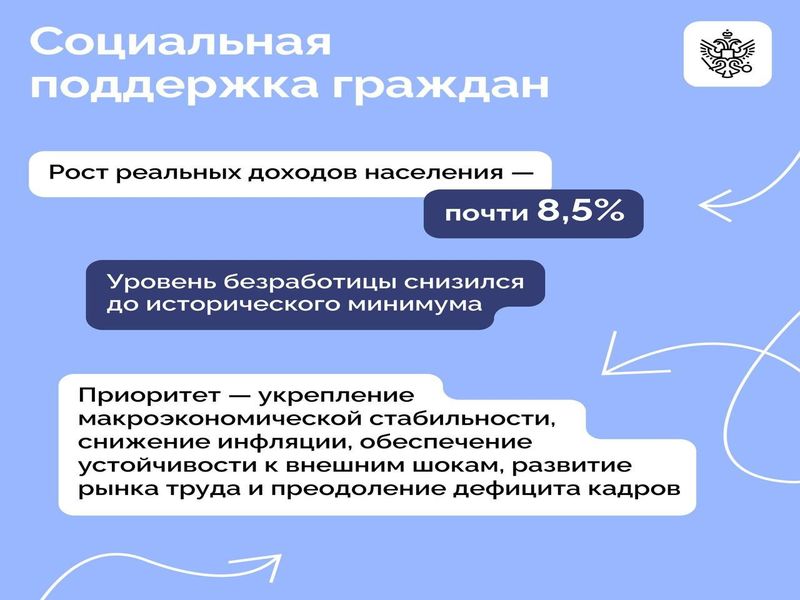 Социальная поддержка граждан

Рост реальных доходов населения —

почти 8,5%

Уровень безработицы снизился до исторического минимума

Приоритет — укрепление макроэкономической стабильности, снижение инфляции, обеспечение устойчивости к внешним шокам, развитие рынка труда и преодоление дефицита кадров